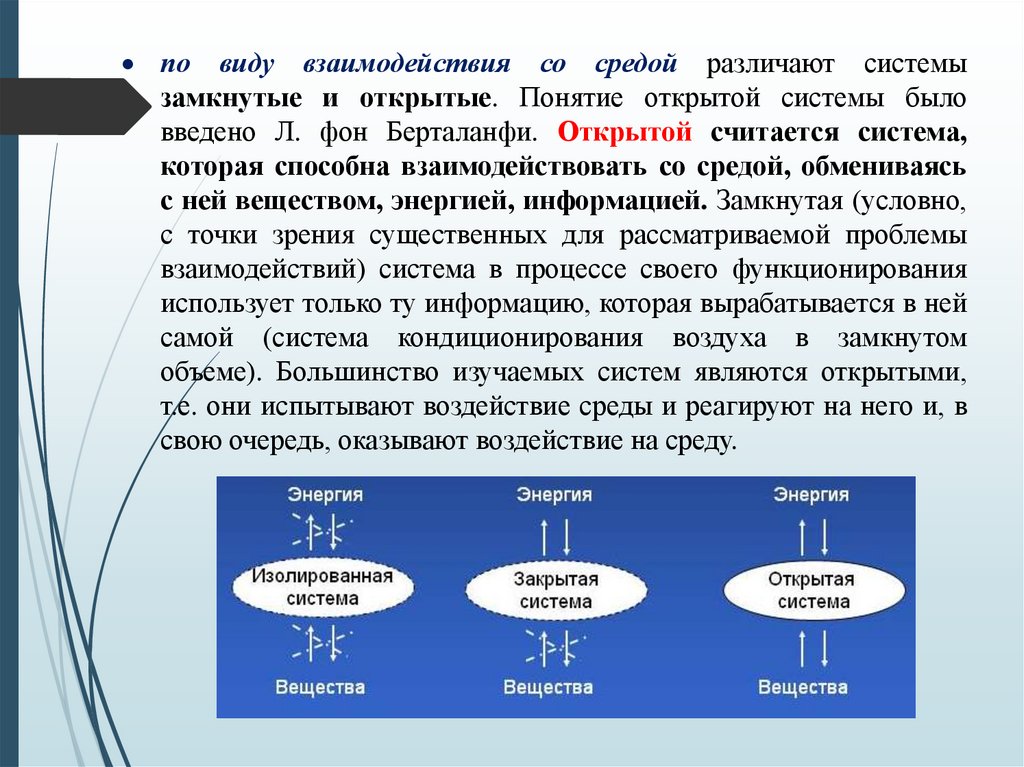 • по виду взаимодействия со средой различают системы замкнутые и открытые. Понятие открытой системы было введено Л. фон Берталанфи. Открытой считается система, которая способна взаимодействовать со средой, обмениваясь с ней веществом, энергией, информацией. Замкнутая (условно, с точки зрения существенных для рассматриваемой проблемы взаимодействий) система в процессе своего функционирования использует только ту информацию, которая вырабатывается в ней самой (система кондиционирования воздуха в замкнутом объеме). Большинство изучаемых систем являются открытыми, т.е. они испытывают воздействие среды и реагируют на него и, в свою очередь, оказывают воздействие на среду.

Энергия
Изолированная система
Вещества

Энергия
Закрытая система
Вещества

Энергия
Открытая система
Вещества